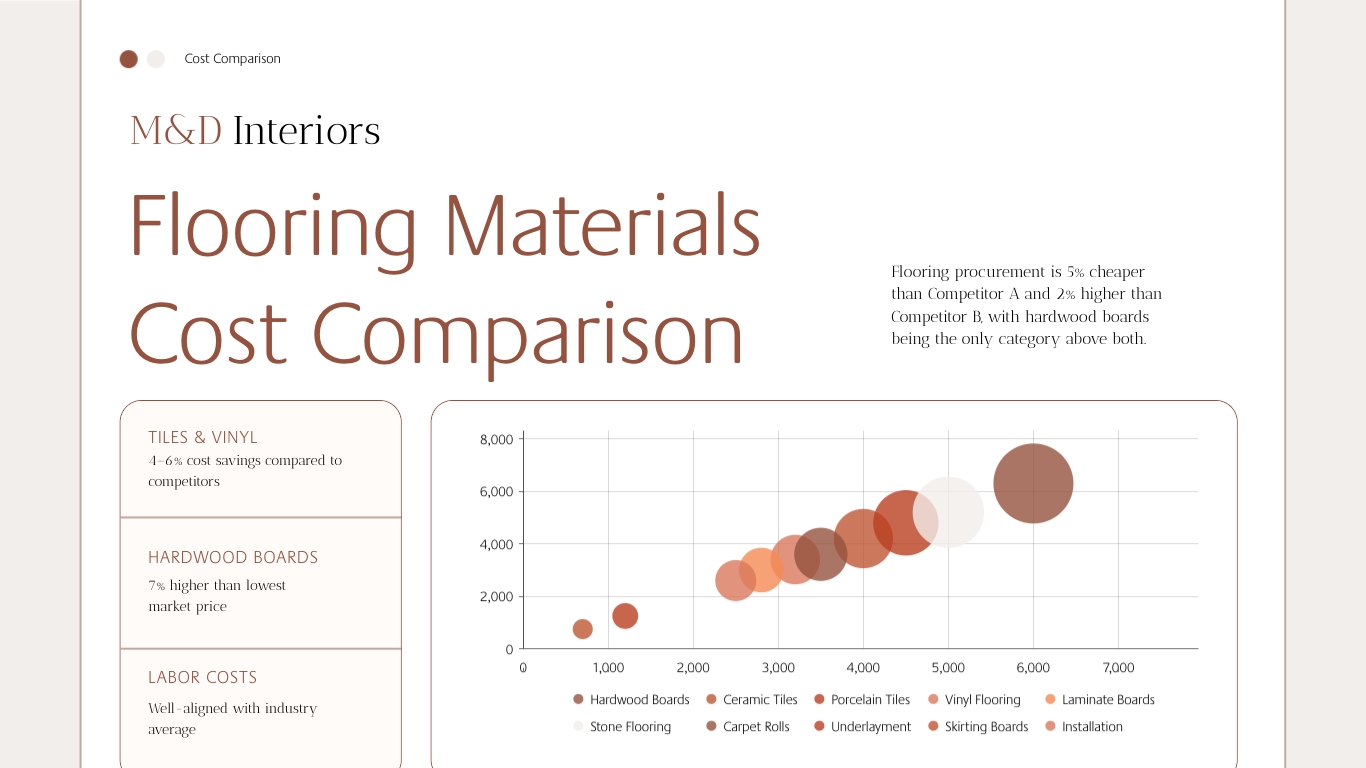 Cost Comparison

M&D Interiors

Flooring Materials Cost Comparison

Flooring procurement is 5% cheaper than Competitor A and 2% higher than Competitor B, with hardwood boards being the only category above both.

TILES & VINYL
4–6% cost savings compared to competitors

HARDWOOD BOARDS
7% higher than lowest market price

LABOR COSTS
Well-aligned with industry average

8,000
6,000
4,000
2,000
0
0
1,000
2,000
3,000
4,000
5,000
6,000
7,000

Hardwood Boards
Ceramic Tiles
Porcelain Tiles
Vinyl Flooring
Laminate Boards
Stone Flooring
Carpet Rolls
Underlayment
Skirting Boards
Installation